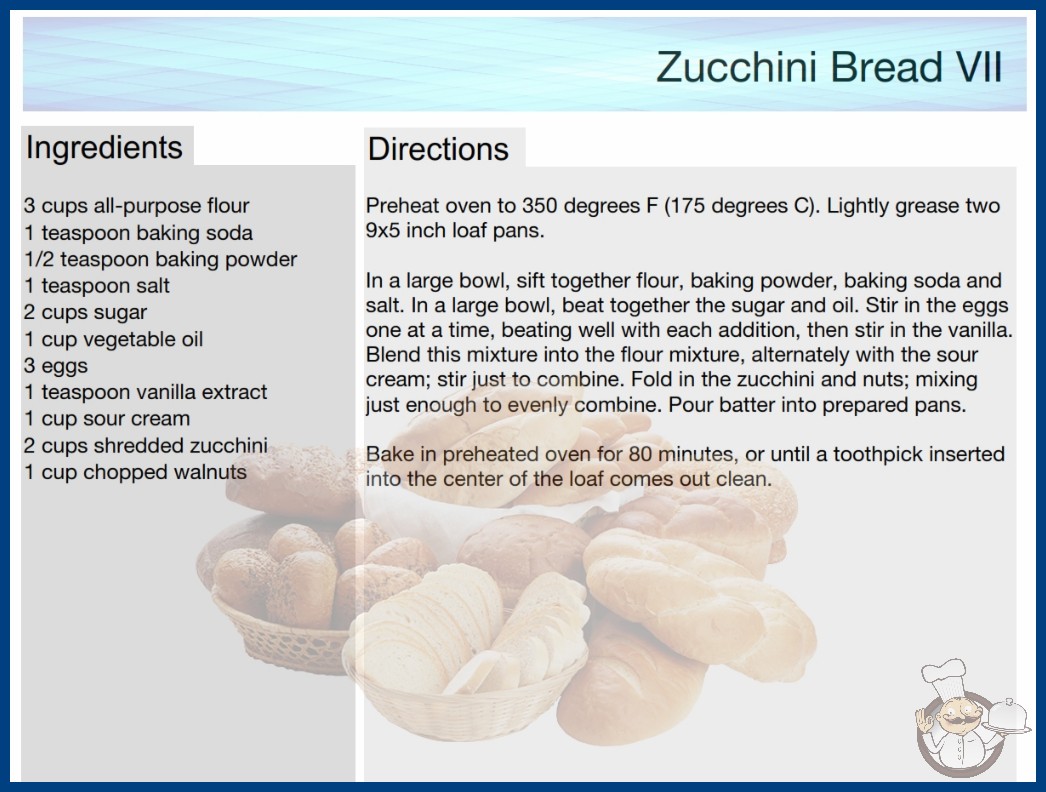 Zucchini Bread VII

Ingredients

3 cups all-purpose flour
1 teaspoon baking soda
1/2 teaspoon baking powder
1 teaspoon salt
2 cups sugar
1 cup vegetable oil
3 eggs
1 teaspoon vanilla extract
1 cup sour cream
2 cups shredded zucchini
1 cup chopped walnuts

Directions

Preheat oven to 350 degrees F (175 degrees C). Lightly grease two 9x5 inch loaf pans.

In a large bowl, sift together flour, baking powder, baking soda and salt. In a large bowl, beat together the sugar and oil. Stir in the eggs one at a time, beating well with each addition, then stir in the vanilla. Blend this mixture into the flour mixture, alternately with the sour cream; stir just to combine. Fold in the zucchini and nuts; mixing just enough to evenly combine. Pour batter into prepared pans.

Bake in preheated oven for 80 minutes, or until a toothpick inserted into the center of the loaf comes out clean.